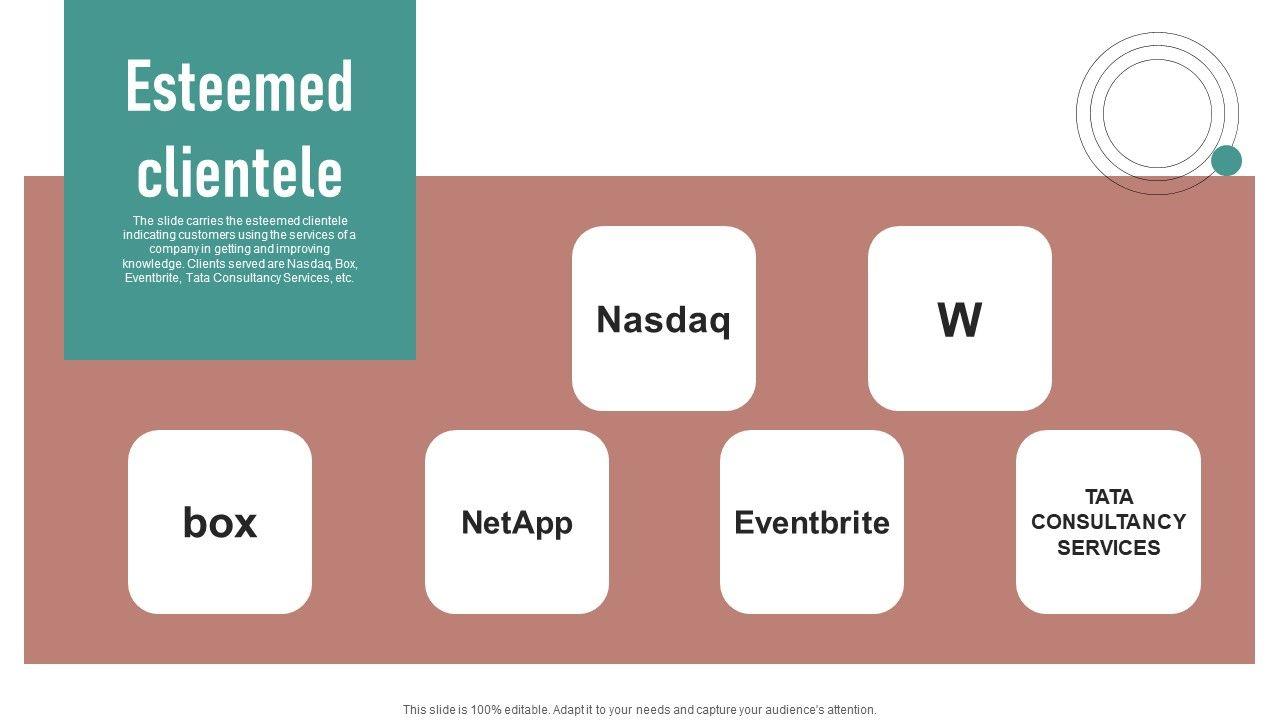 Esteemed clientele

The slide carries the esteemed clientele indicating customers using the services of a company in getting and improving knowledge. Clients served are Nasdaq, Box, Eventbrite, Tata Consultancy Services, etc.

Nasdaq

W

box

NetApp

Eventbrite

TATA CONSULTANCY SERVICES

This slide is 100% editable. Adapt it to your needs and capture your audience's attention.